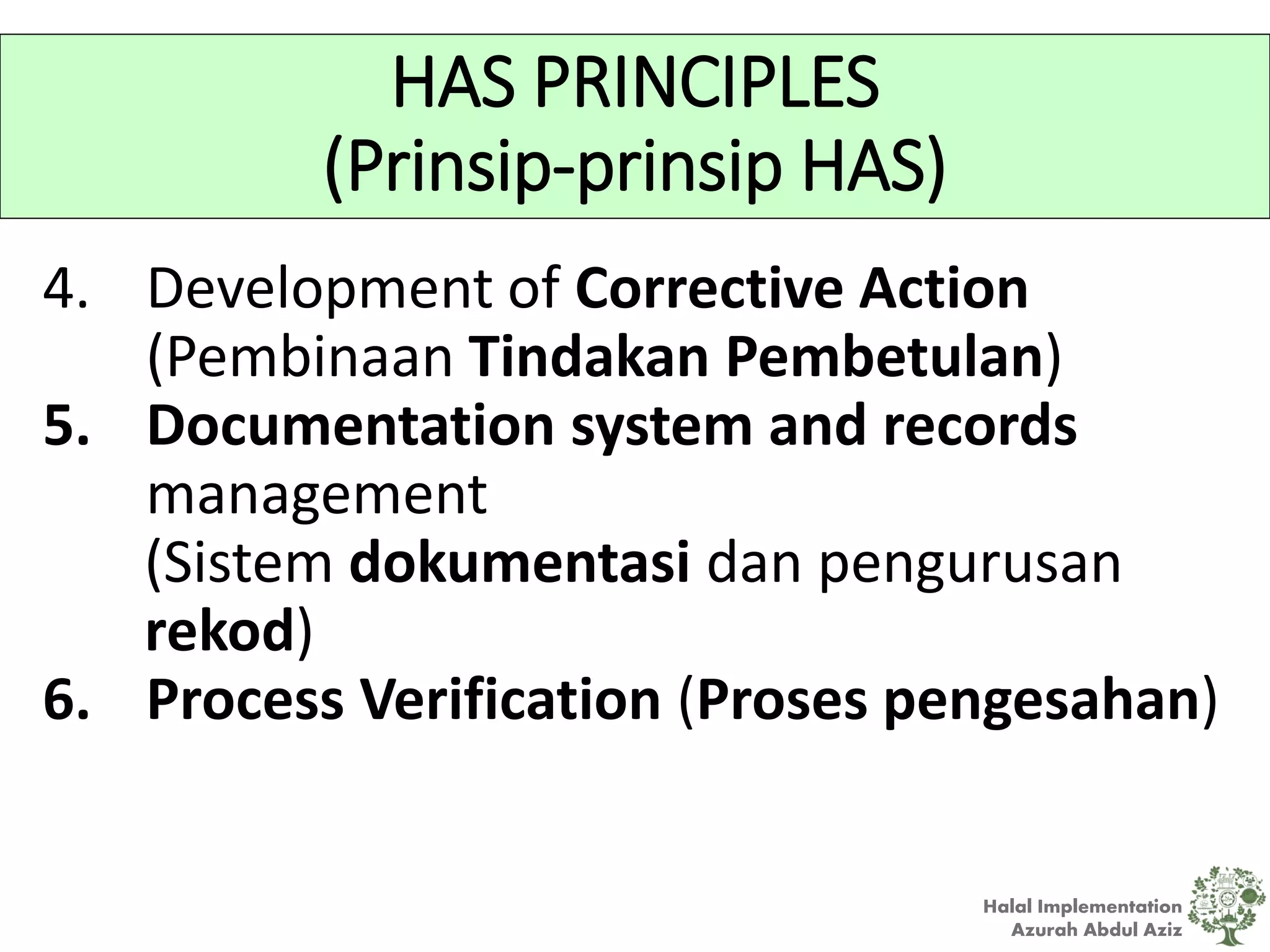 HAS PRINCIPLES
(Prinsip-prinsip HAS)

4. Development of Corrective Action (Pembinaan Tindakan Pembetulan)
5. Documentation system and records management
(Sistem dokumentasi dan pengurusan rekod)
6. Process Verification (Proses pengesahan)

Halal Implementation
Azurah Abdul Aziz